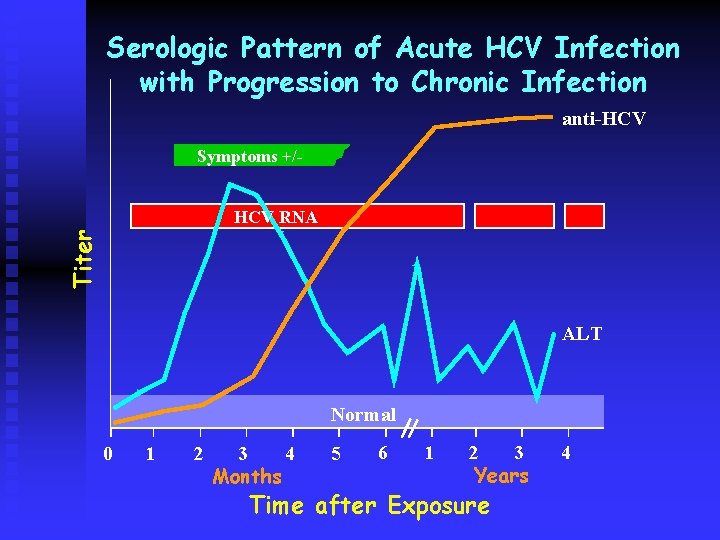 Serologic Pattern of Acute HCV Infection with Progression to Chronic Infection

anti-HCV

Symptoms +/-

HCV RNA

Titer

ALT

Normal

0 1 2 3 4 5 6 1 2 3 4

Months

Years

Time after Exposure